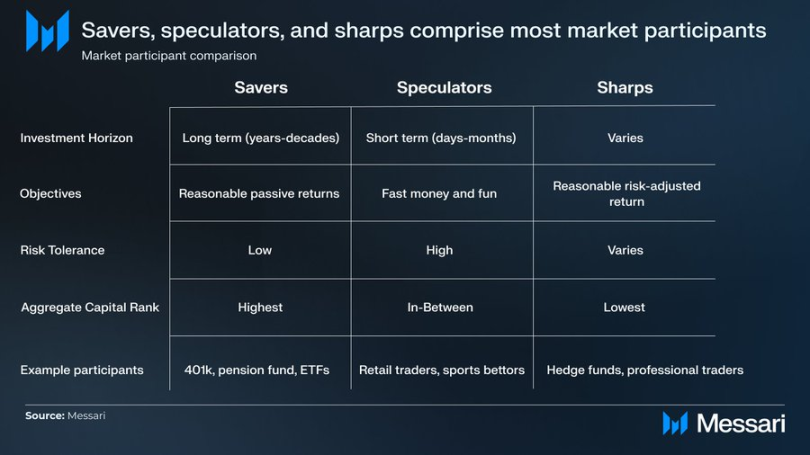 Savers, speculators, and sharps comprise most market participants
Market participant comparison

| | Savers | Speculators | Sharps |
|---|---|---|---|
| Investment Horizon | Long term (years-decades) | Short term (days-months) | Varies |
| Objectives | Reasonable passive returns | Fast money and fun | Reasonable risk-adjusted return |
| Risk Tolerance | Low | High | Varies |
| Aggregate Capital Rank | Highest | In-Between | Lowest |
| Example participants | 401k, pension fund, ETFs | Retail traders, sports bettors | Hedge funds, professional traders |

Source: Messari

Messari